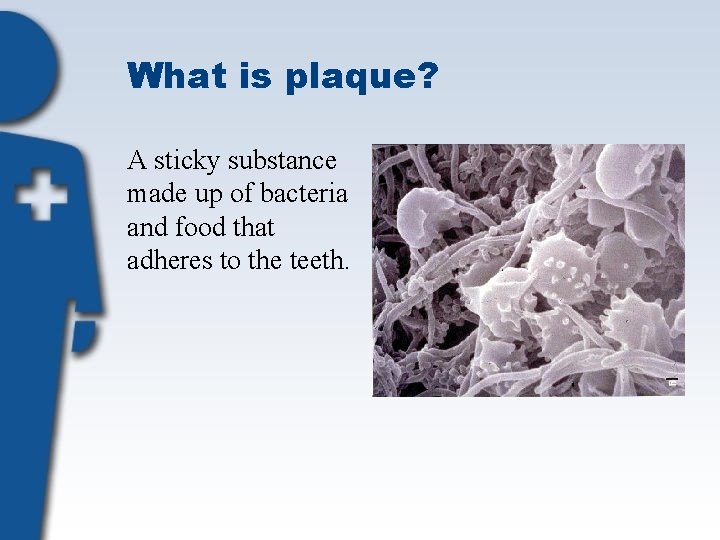 What is plaque?

A sticky substance made up of bacteria and food that adheres to the teeth.